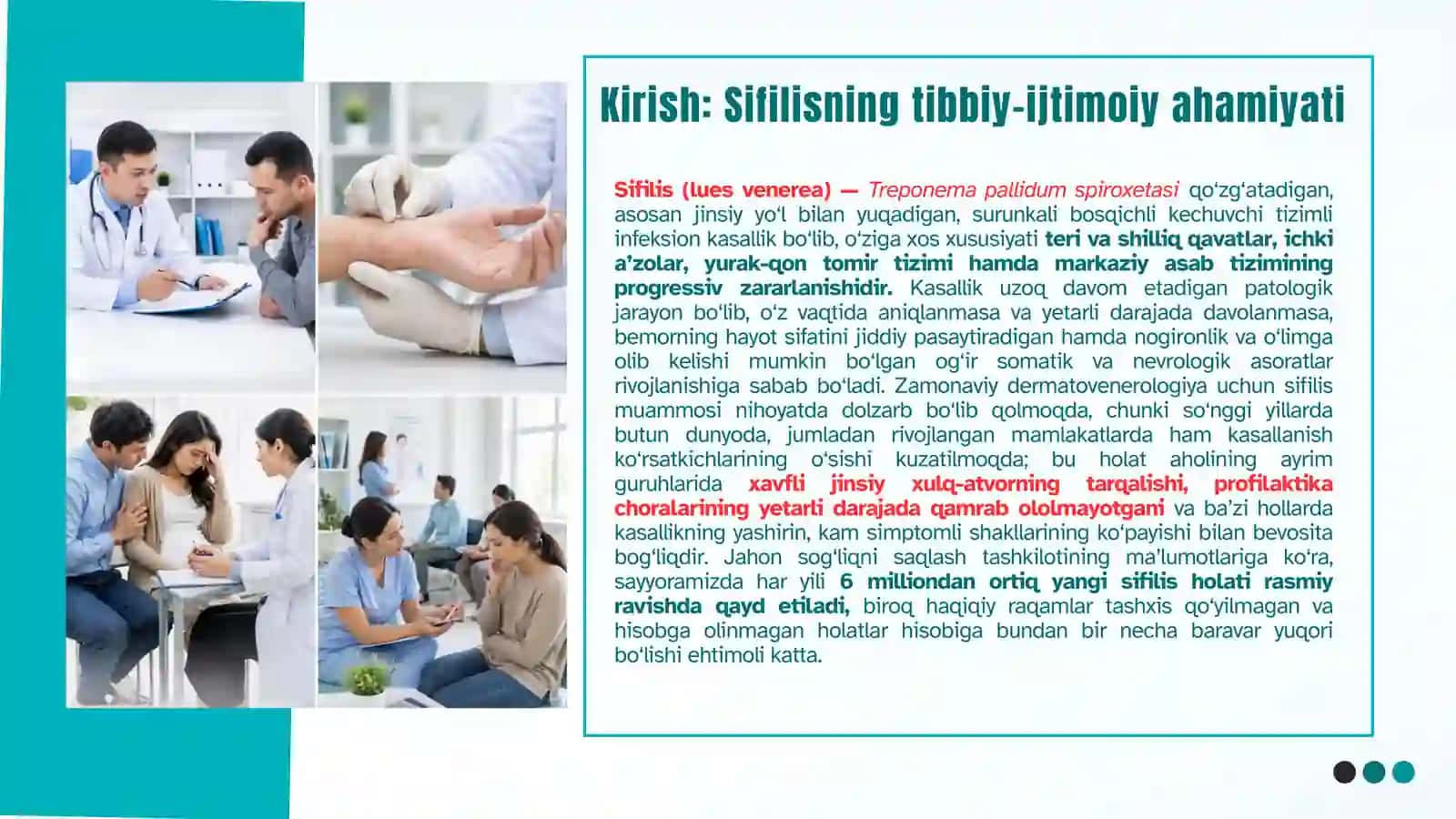 Kirish: Sifilisning tibbiy-ijtimoiy ahamiyati

Sifilis (lues venerea) — Treponema pallidum spiroxetasi qo‘zg‘atadigan, asosan jinsiy yo‘l bilan yuqadigan, surunkali bosqichli kechuvchi tizimli infeksion kasallik bo‘lib, o‘ziga xos xususiyati teri va shilliq qavatlar, ichki a’zolar, yurak-qon tomir tizimi hamda markaziy asab tizimining progressiv zararlanishidir. Kasallik uzoq davom etadigan patologik jarayon bo‘lib, o‘z vaqtida aniqlanmasa va yetarli darajada davolanmasa, bemorning hayot sifatini jiddiy pasaytiradigan hamda nogironlik va o‘limga olib kelishi mumkin bo‘lgan og‘ir somatik va nevrologik asoratlar rivojlanishiga sabab bo‘ladi. Zamonaviy dermatovenerologiya uchun sifilis muammosi nihoyatda dolzarb bo‘lib qolmoqda, chunki so‘nggi yillarda butun dunyoda, jumladan rivojlangan mamlakatlarda ham kasallanish ko‘rsatkichlarining o‘sishi kuzatilmoqda; bu holat aholining ayrim guruhlarida xavfli jinsiy xulq-atvorning tarqalishi, profilaktika choralarining yetarli darajada qamrab ololmayotgani va ba’zi hollarda kasallikning yashirin, kam simptomli shakllarining ko‘payishi bilan bevosita bog‘liqdir. Jahon sog‘liqni saqlash tashkilotining ma’lumotlariga ko‘ra, sayyoramizda har yili 6 milliondan ortiq yangi sifilis holati rasmiy ravishda qayd etiladi, biroq haqiqiy raqamlar tashxis qo‘yilmagan va hisobga olinmagan holatlar hisobiga bundan bir necha baravar yuqori bo‘lishi ehtimoli katta.